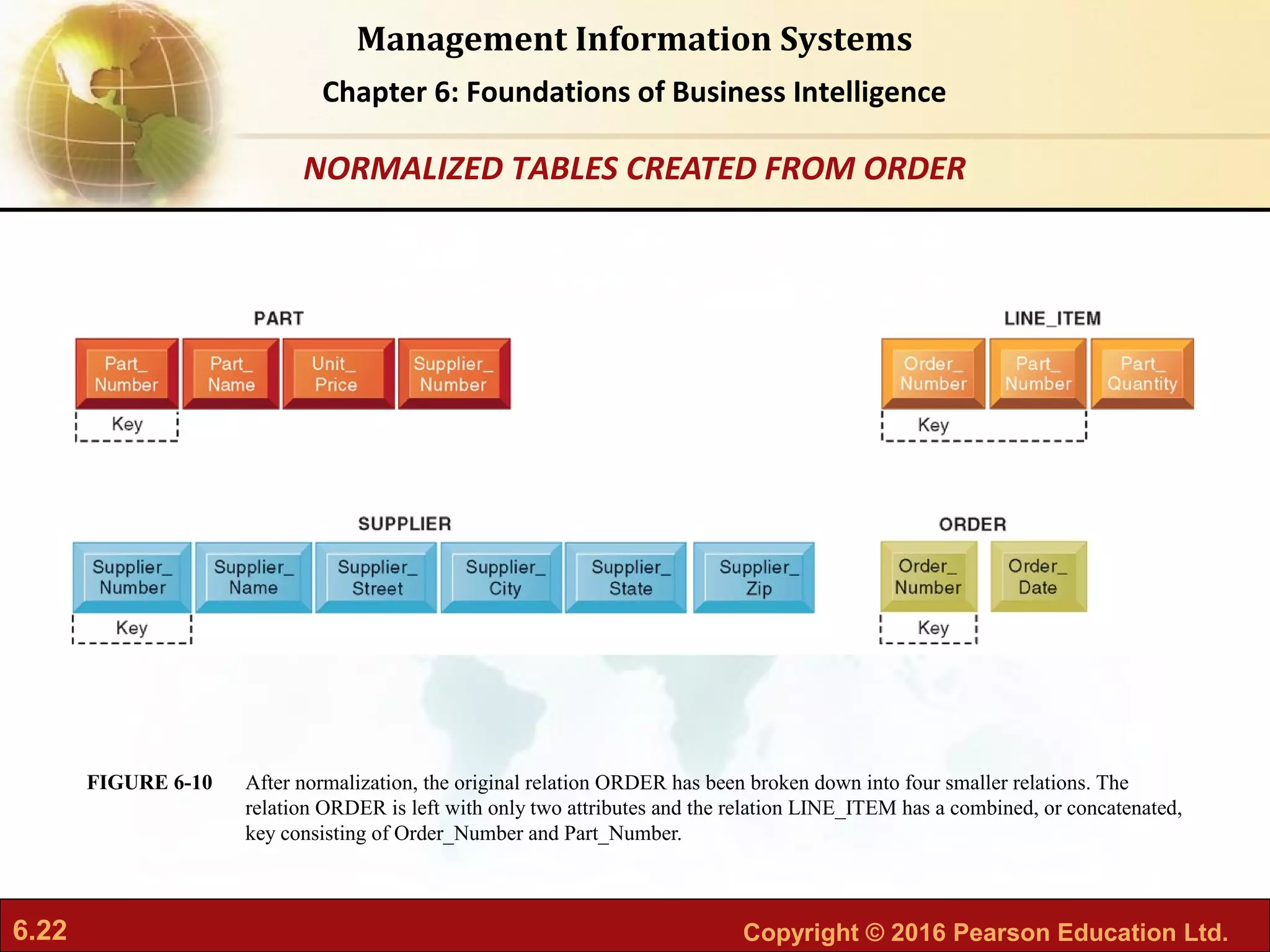 Management Information Systems

Chapter 6: Foundations of Business Intelligence

NORMALIZED TABLES CREATED FROM ORDER

PART

Part_ Number

Part_ Name

Unit_ Price

Supplier_ Number

Key

LINE_ITEM

Order_ Number

Part_ Number

Part_ Quantity

Key

SUPPLIER

Supplier_ Number

Supplier_ Name

Supplier_ Street

Supplier_ City

Supplier_ State

Supplier_ Zip

Key

ORDER

Order_ Number

Order_ Date

Key

FIGURE 6-10 After normalization, the original relation ORDER has been broken down into four smaller relations. The relation ORDER is left with only two attributes and the relation LINE_ITEM has a combined, or concatenated, key consisting of Order_Number and Part_Number.

6.22

Copyright © 2016 Pearson Education Ltd.